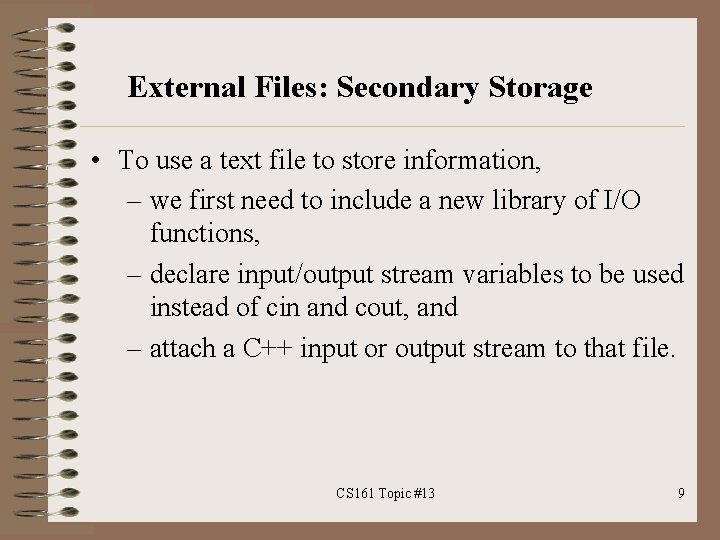 External Files: Secondary Storage

• To use a text file to store information,
– we first need to include a new library of I/O functions,
– declare input/output stream variables to be used instead of cin and cout, and
– attach a C++ input or output stream to that file.

CS161 Topic #13

9